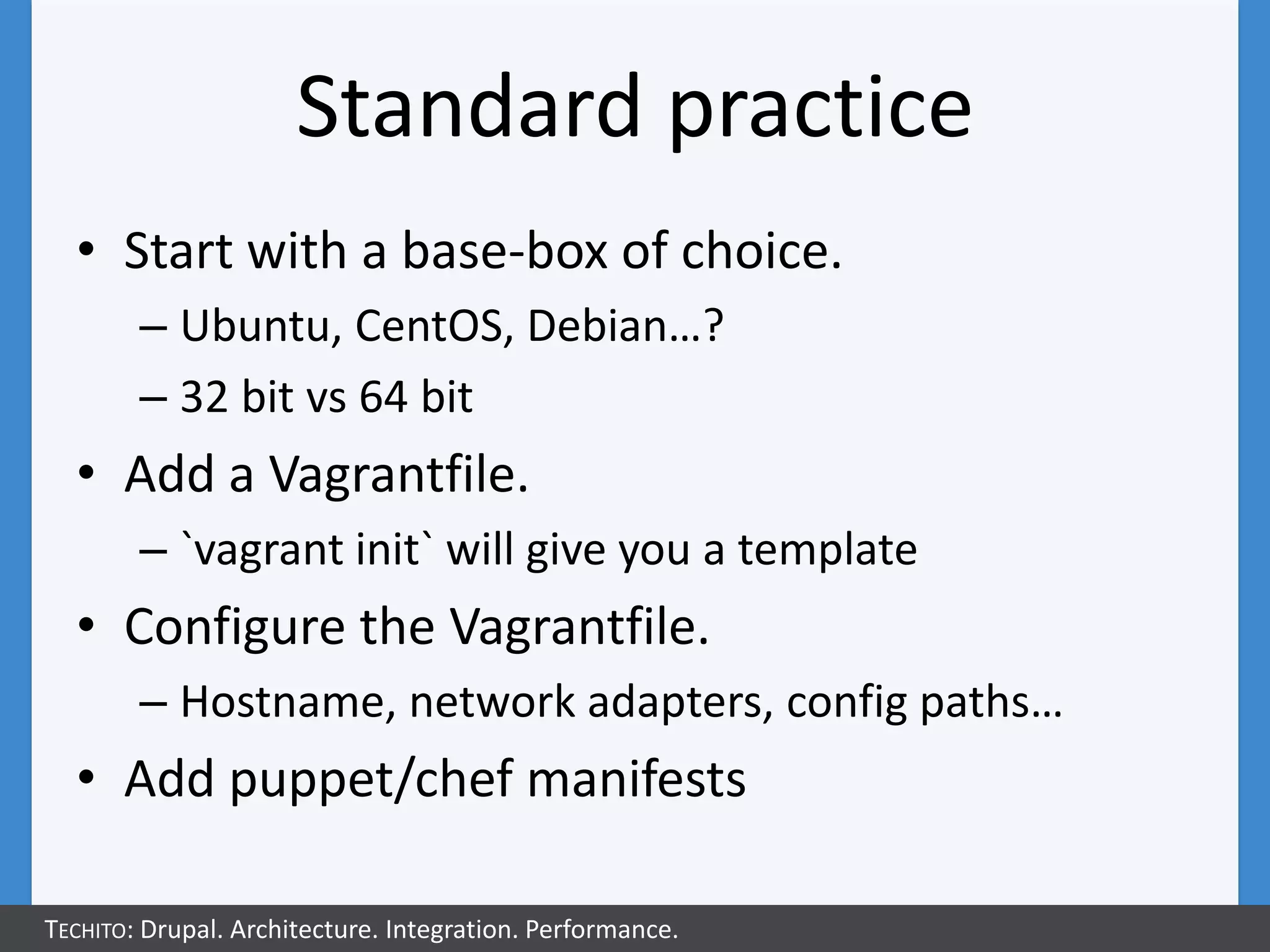 Standard practice

• Start with a base-box of choice.
– Ubuntu, CentOS, Debian…?
– 32 bit vs 64 bit
• Add a Vagrantfile.
– `vagrant init` will give you a template
• Configure the Vagrantfile.
– Hostname, network adapters, config paths…
• Add puppet/chef manifests

TECHITO: Drupal. Architecture. Integration. Performance.